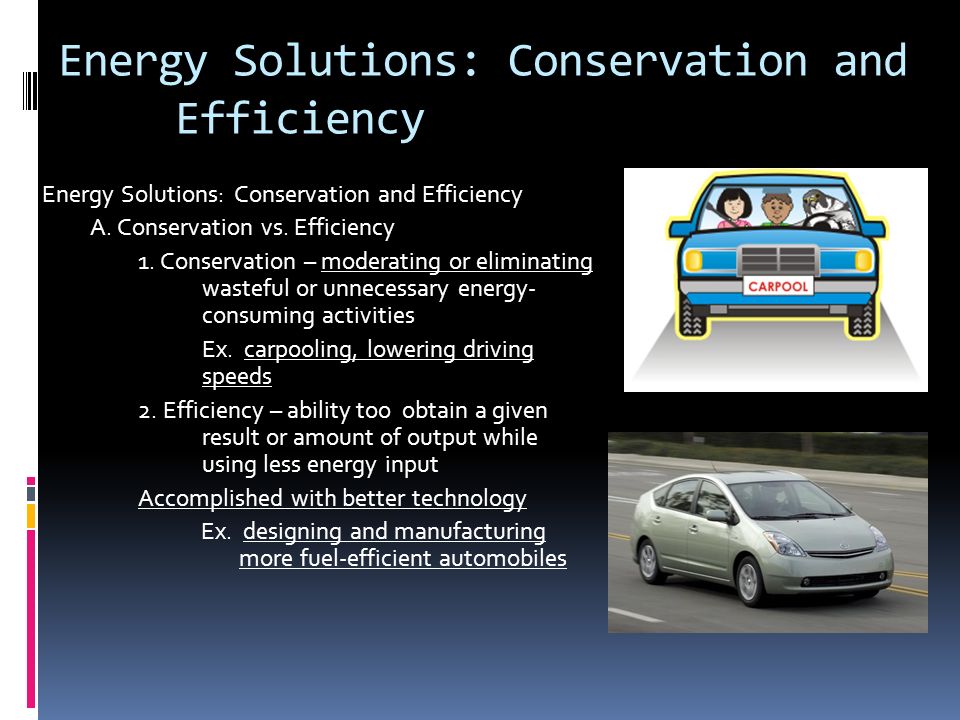 Energy Solutions: Conservation and Efficiency

Energy Solutions: Conservation and Efficiency

A. Conservation vs. Efficiency

1. Conservation – moderating or eliminating wasteful or unnecessary energy-consuming activities

Ex. carpooling, lowering driving speeds

2. Efficiency – ability too obtain a given result or amount of output while using less energy input

Accomplished with better technology

Ex. designing and manufacturing more fuel-efficient automobiles

CARPOOL